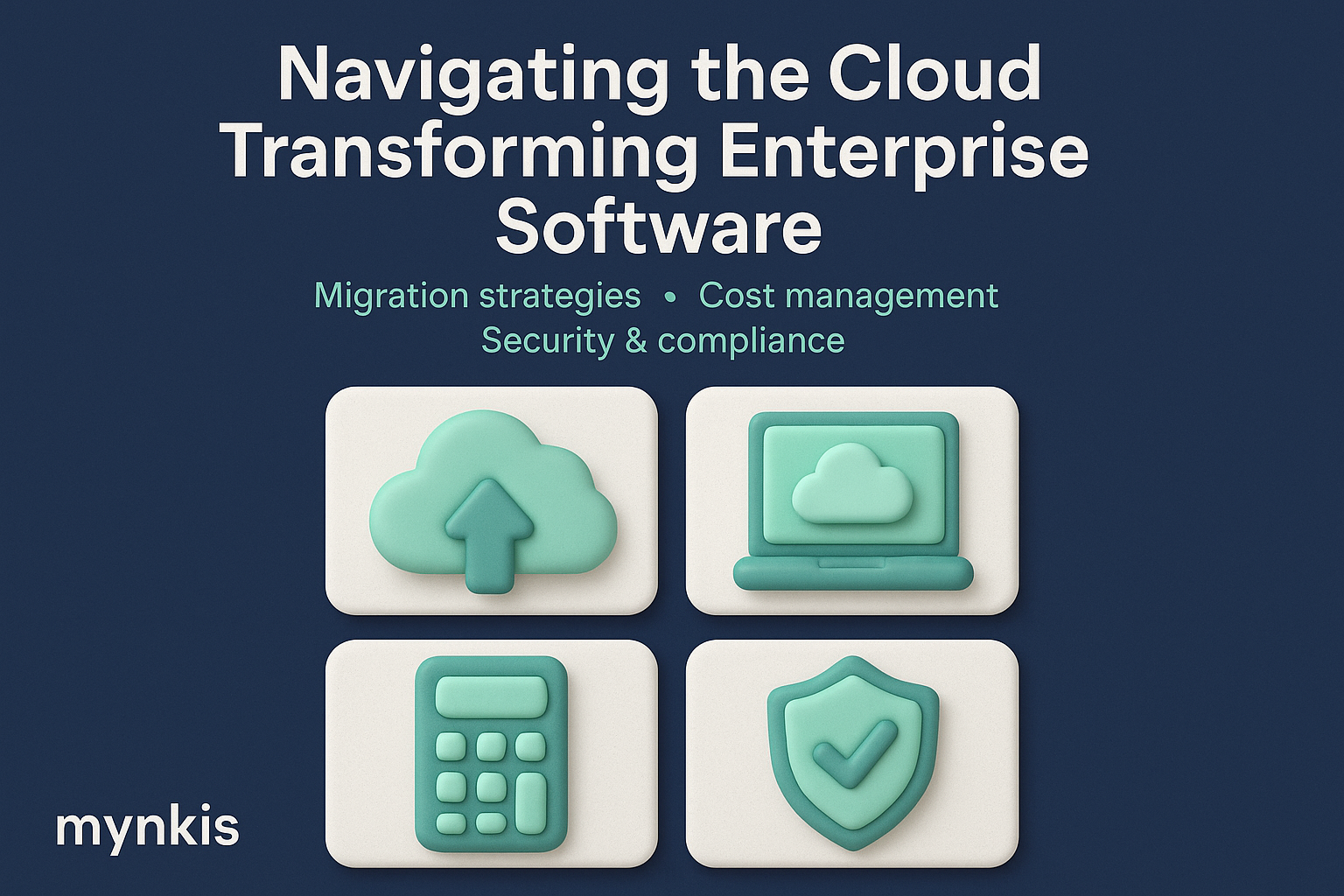 Navigating the Cloud Transforming Enterprise Software

Migration strategies • Cost management
Security & compliance

mynkis